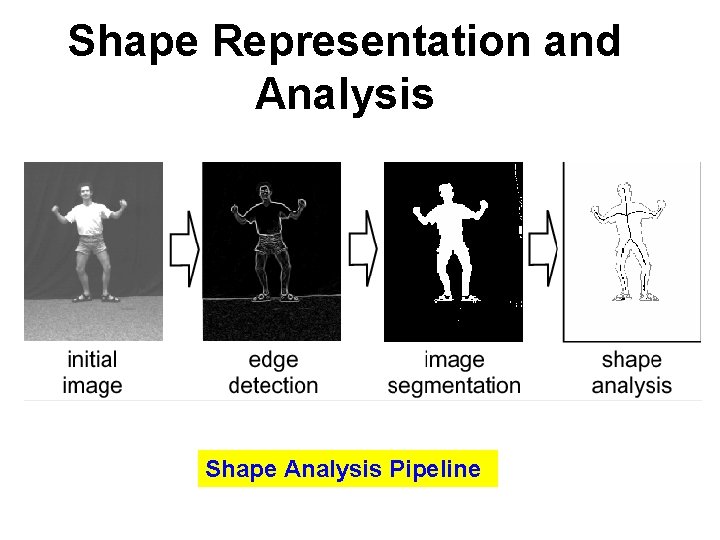 Shape Representation and Analysis

initial image

edge detection

image segmentation

shape analysis

Shape Analysis Pipeline